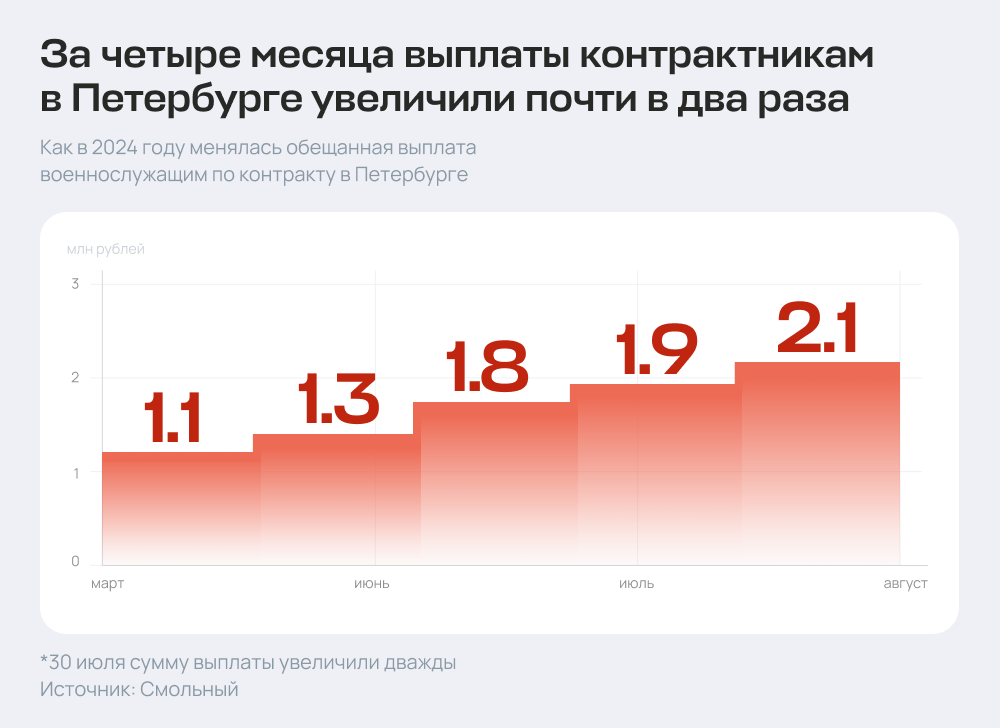 За четыре месяца выплаты контрактникам в Петербурге увеличили почти в два раза

Как в 2024 году менялась обещанная выплата военнослужащим по контракту в Петербурге

млн рублей

3
2
1
0

1.1
1.3
1.8
1.9
2.1

март
июнь
июль
август

*30 июля сумму выплаты увеличили дважды
Источник: Смольный